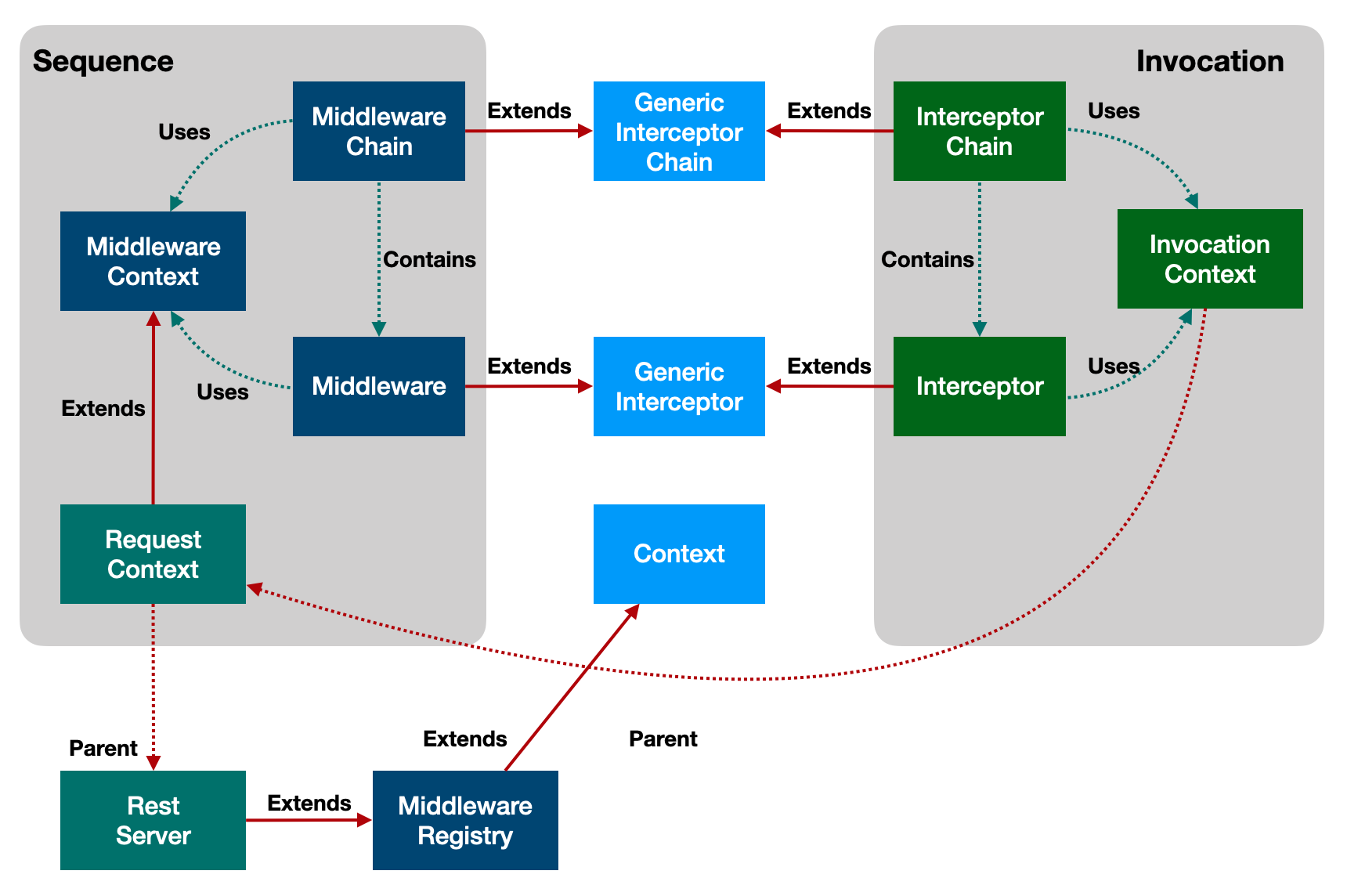 Sequence

Invocation

Middleware Chain

Extends

Generic Interceptor Chain

Extends

Interceptor Chain

Uses

Uses

Middleware Context

Contains

Contains

Invocation Context

Middleware

Extends

Generic Interceptor

Extends

Interceptor

Uses

Uses

Extends

Request Context

Context

Parent

Extends

Parent

Rest Server

Extends

Middleware Registry